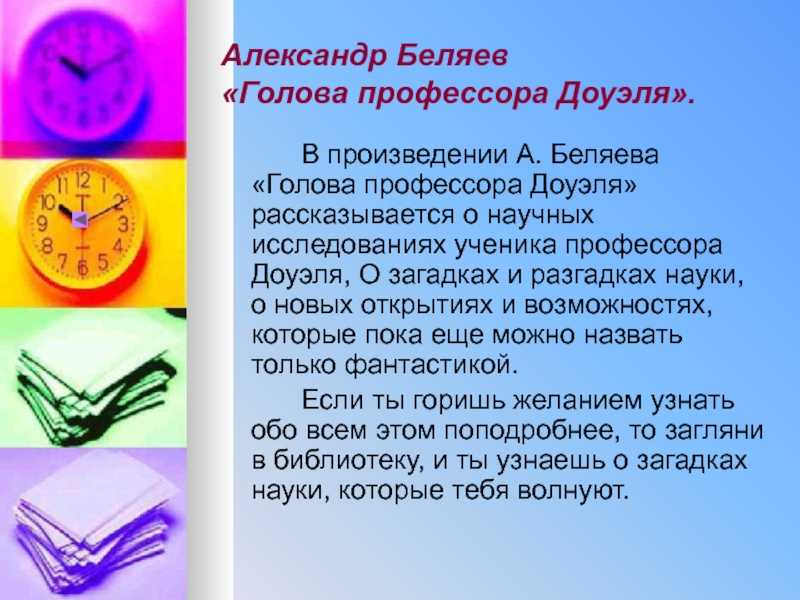 Александр Беляев
«Голова профессора Доуэля».

В произведении А. Беляева «Голова профессора Доуэля» рассказывается о научных исследованиях ученика профессора Доуэля, О загадках и разгадках науки, о новых открытиях и возможностях, которые пока еще можно назвать только фантастикой.

Если ты горишь желанием узнать обо всем этом поподробнее, то загляни в библиотеку, и ты узнаешь о загадках науки, которые тебя волнуют.